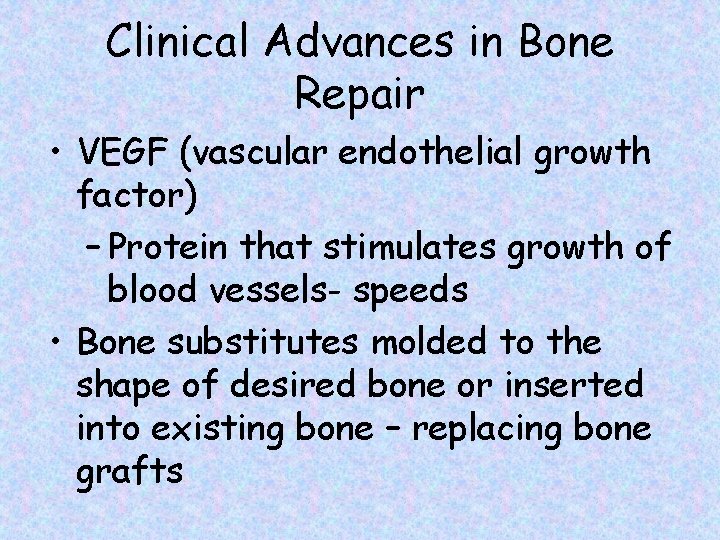 Clinical Advances in Bone Repair

• VEGF (vascular endothelial growth factor)

– Protein that stimulates growth of blood vessels- speeds

• Bone substitutes molded to the shape of desired bone or inserted into existing bone – replacing bone grafts